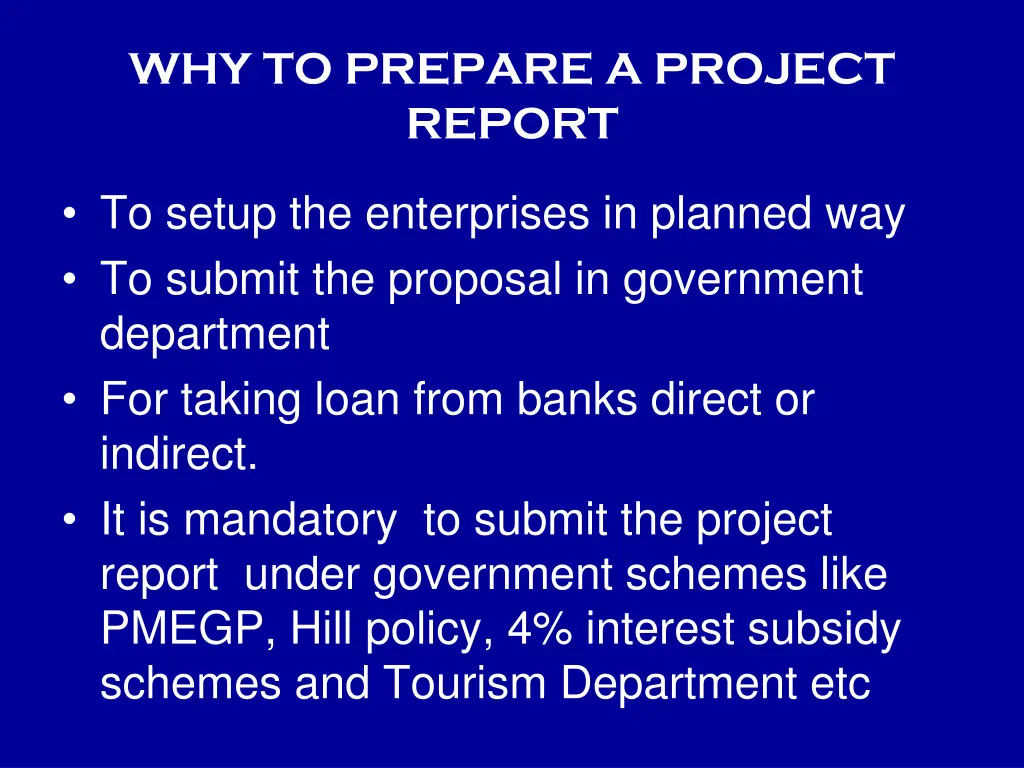 WHY TO PREPARE A PROJECT REPORT

• To setup the enterprises in planned way
• To submit the proposal in government department
• For taking loan from banks direct or indirect.
• It is mandatory to submit the project report under government schemes like PMEGP, Hill policy, 4% interest subsidy schemes and Tourism Department etc